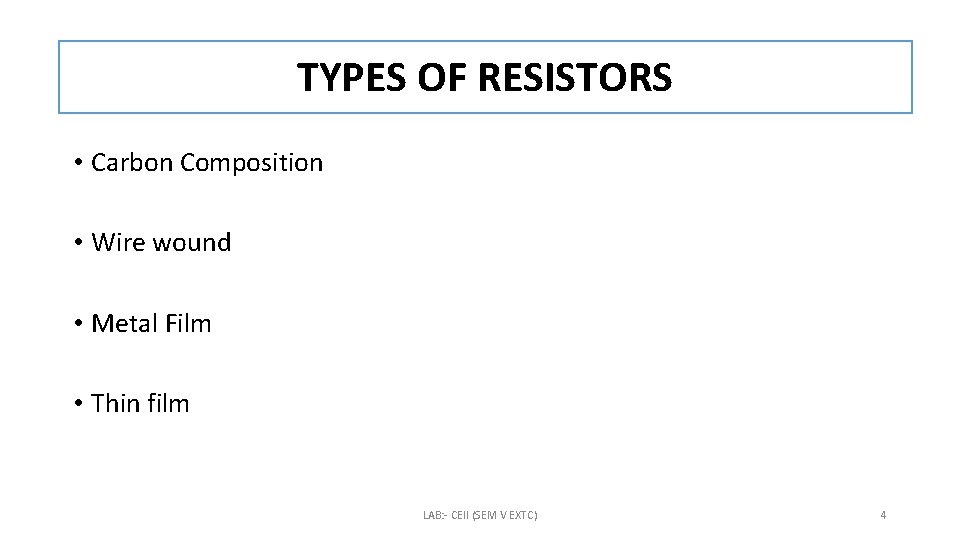 TYPES OF RESISTORS

• Carbon Composition

• Wire wound

• Metal Film

• Thin film

LAB:- CEII (SEM V EXTC)

4